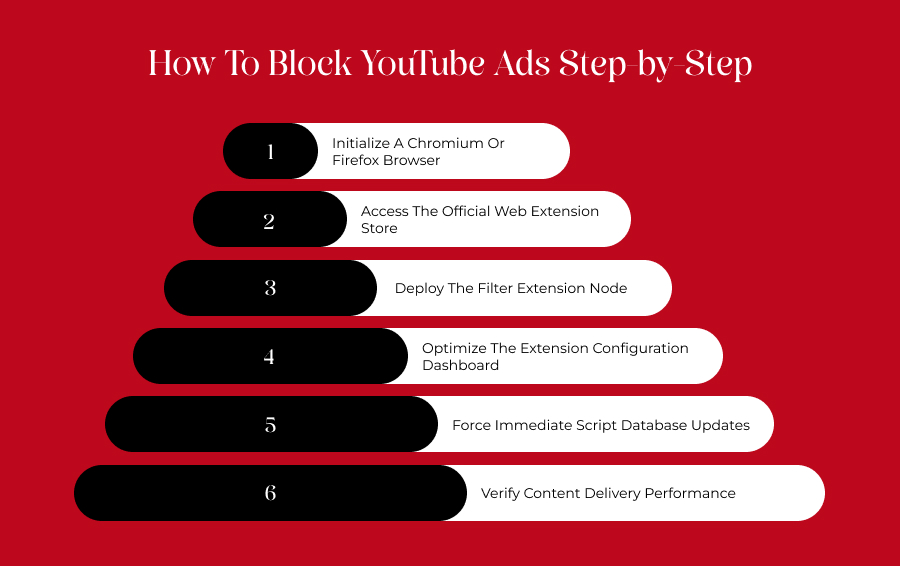 How To Block YouTube Ads Step-by-Step

1 Initialize A Chromium Or Firefox Browser

2 Access The Official Web Extension Store

3 Deploy The Filter Extension Node

4 Optimize The Extension Configuration Dashboard

5 Force Immediate Script Database Updates

6 Verify Content Delivery Performance